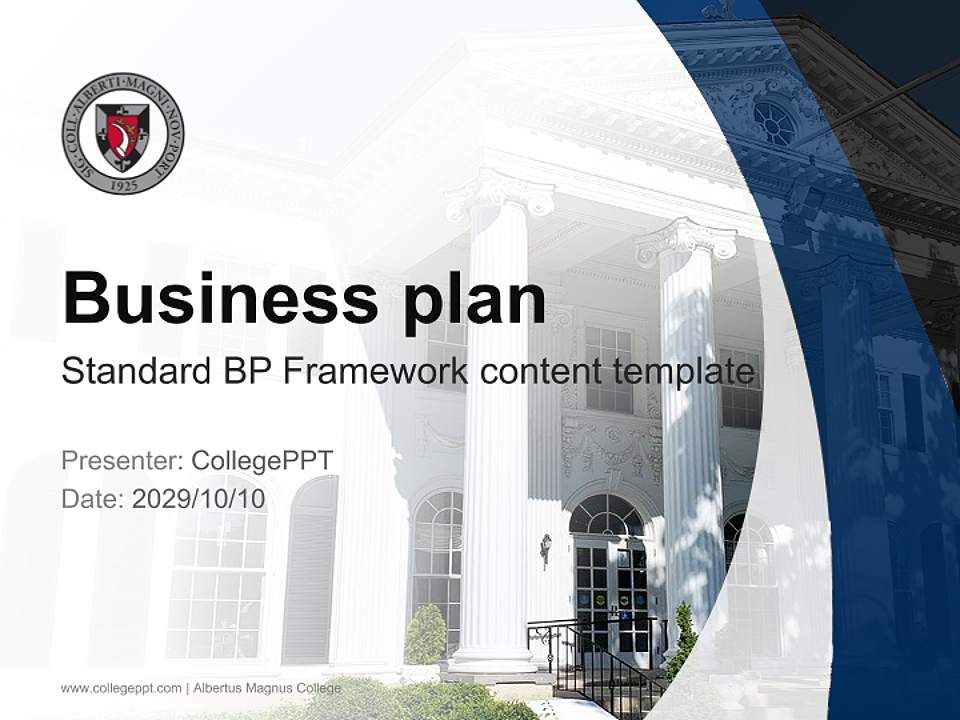 SIG·COLL·ALBERTI·MAGNI·NOV·PORT
1925

Business plan

Standard BP Framework content template

Presenter: CollegePPT
Date: 2029/10/10

www.collegeppt.com | Albertus Magnus College